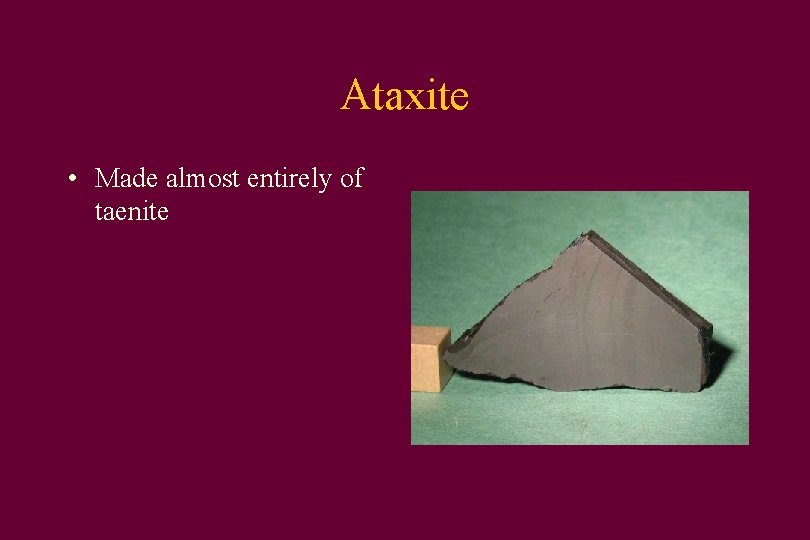 Ataxite

• Made almost entirely of taenite